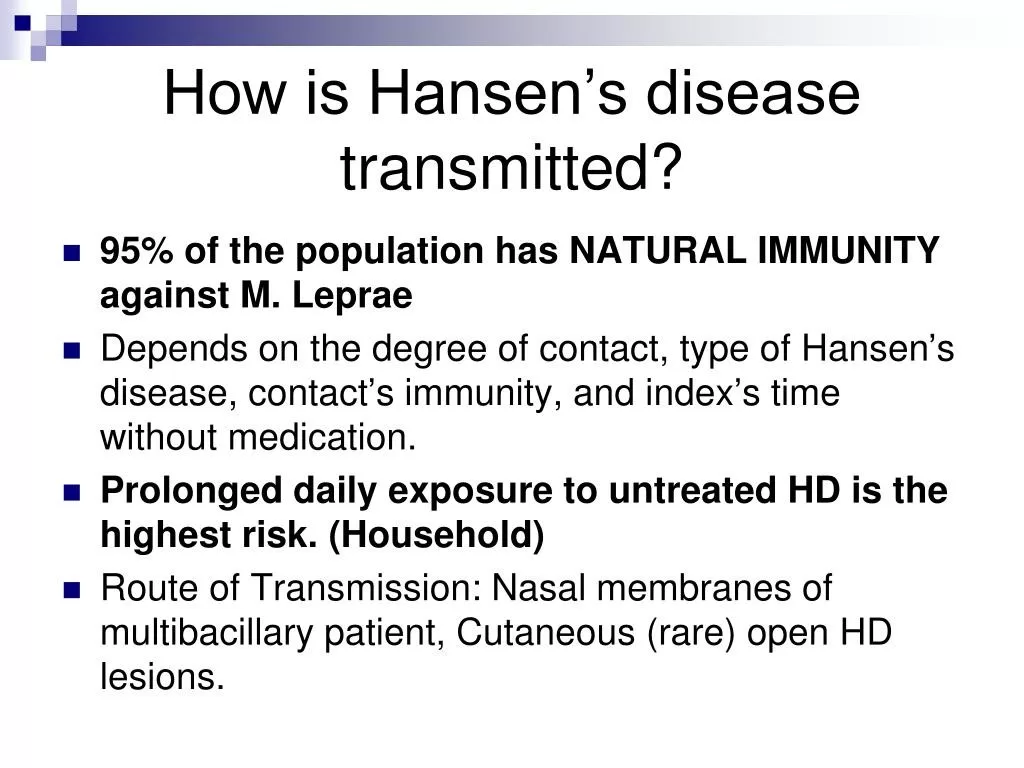 How is Hansen’s disease transmitted?

95% of the population has NATURAL IMMUNITY against M. Leprae

Depends on the degree of contact, type of Hansen’s disease, contact’s immunity, and index’s time without medication.

Prolonged daily exposure to untreated HD is the highest risk. (Household)

Route of Transmission: Nasal membranes of multibacillary patient, Cutaneous (rare) open HD lesions.